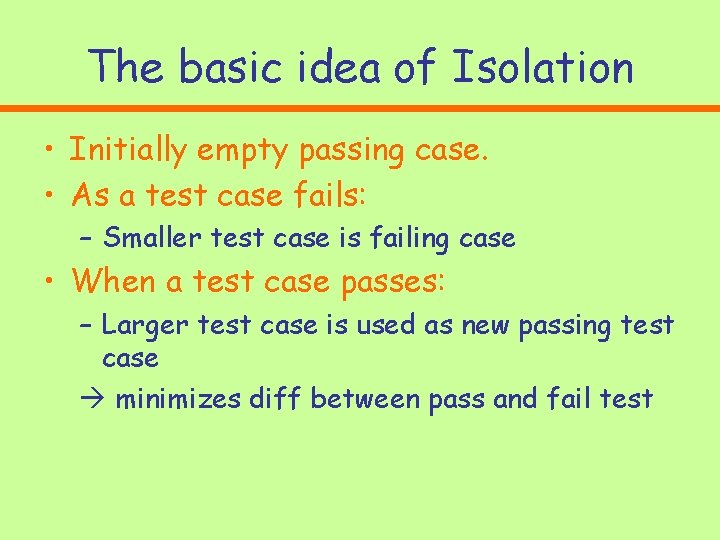 The basic idea of Isolation

• Initially empty passing case.
• As a test case fails:
- Smaller test case is failing case
• When a test case passes:
- Larger test case is used as new passing test case
→ minimizes diff between pass and fail test